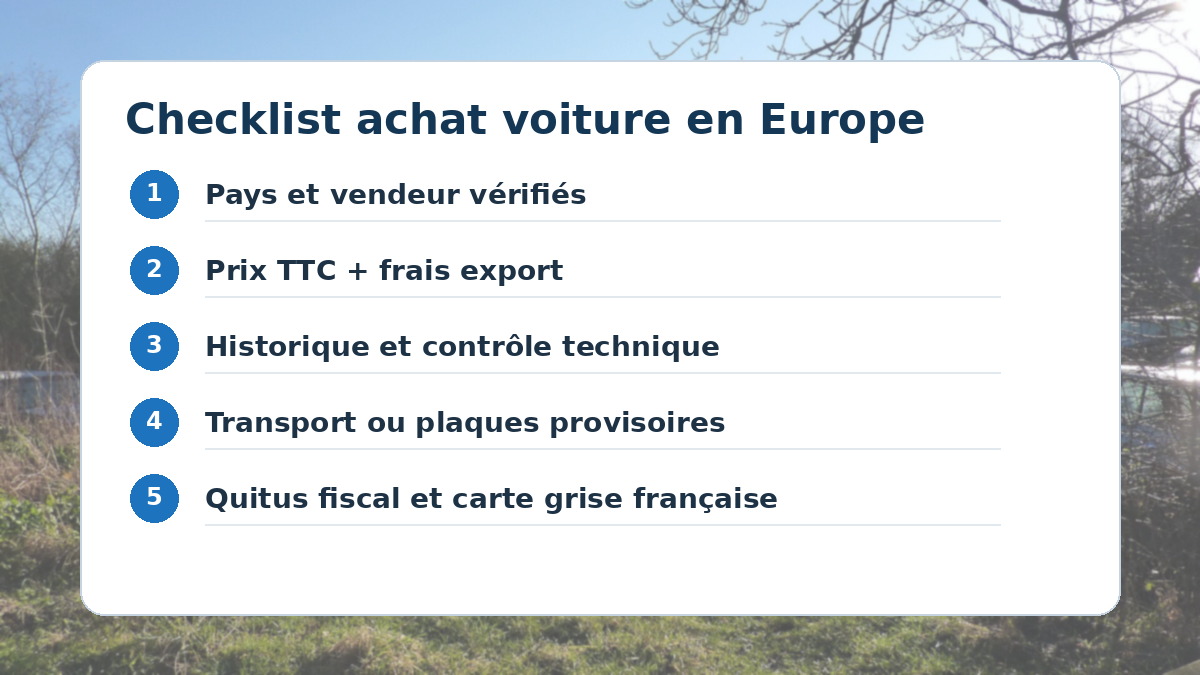 Checklist achat voiture en Europe

1 Pays et vendeur vérifiés

2 Prix TTC + frais export

3 Historique et contrôle technique

4 Transport ou plaques provisoires

5 Quitus fiscal et carte grise française